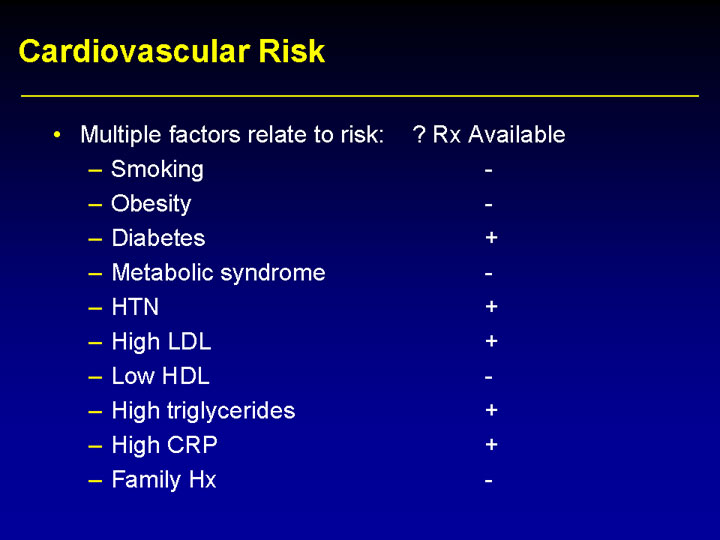 Cardiovascular Risk

• Multiple factors relate to risk: ? Rx Available
– Smoking -
– Obesity -
– Diabetes +
– Metabolic syndrome -
– HTN +
– High LDL +
– Low HDL -
– High triglycerides +
– High CRP +
– Family Hx -